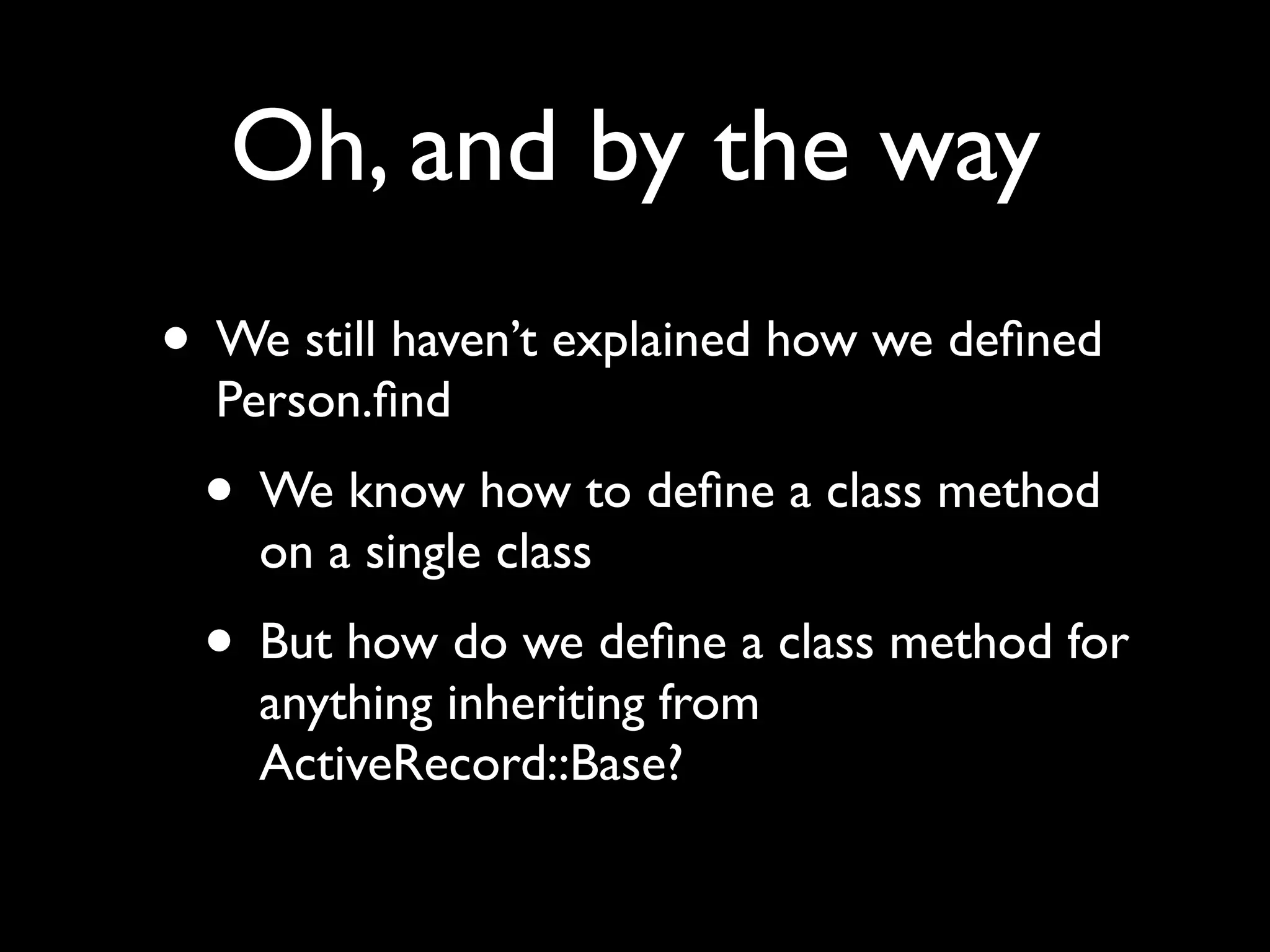 Oh, and by the way

• We still haven’t explained how we defined Person.find

• We know how to define a class method on a single class

• But how do we define a class method for anything inheriting from ActiveRecord::Base?